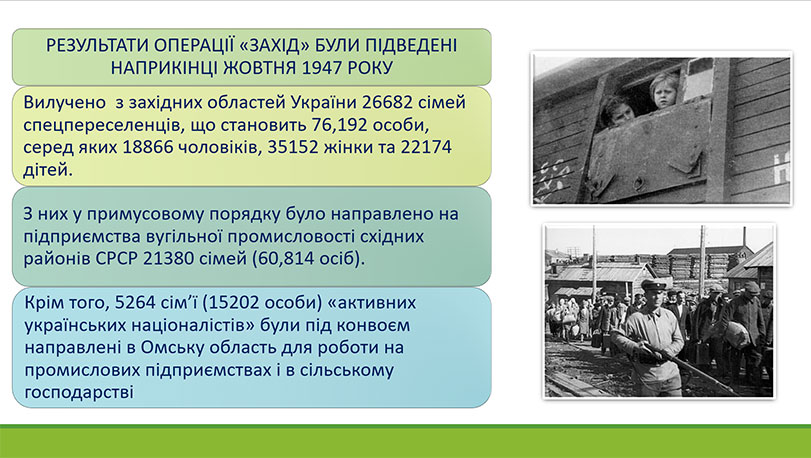 РЕЗУЛЬТАТИ ОПЕРАЦІЇ «ЗАХІД» БУЛИ ПІДВЕДЕНІ НАПРИКІНЦІ ЖОВТНЯ 1947 РОКУ

Вилучено з західних областей України 26682 сімей спецпереселенців, що становить 76,192 особи, серед яких 18866 чоловіків, 35152 жінки та 22174 дітей.

З них у примусовому порядку було направлено на підприємства вугільної промисловості східних районів СРСР 21380 сімей (60,814 осіб).

Крім того, 5264 сім'ї (15202 особи) «активних українських націоналістів» були під конвоєм направлені в Омську область для роботи на промислових підприємствах і в сільському господарстві